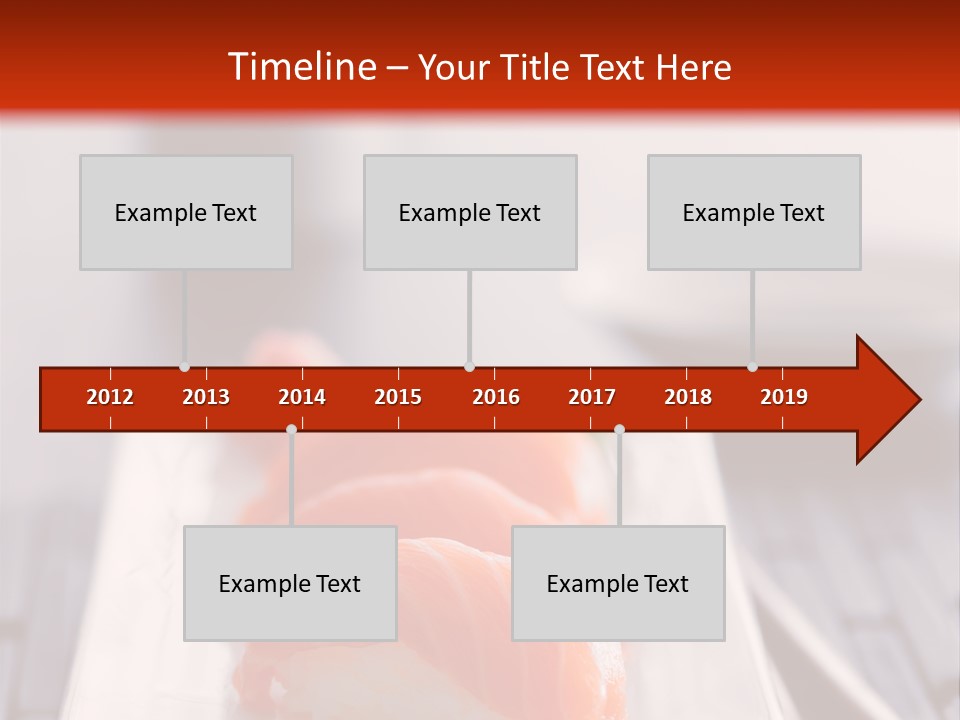 Timeline – Your Title Text Here

Example Text

Example Text

Example Text

2012 2013 2014 2015 2016 2017 2018 2019

Example Text

Example Text